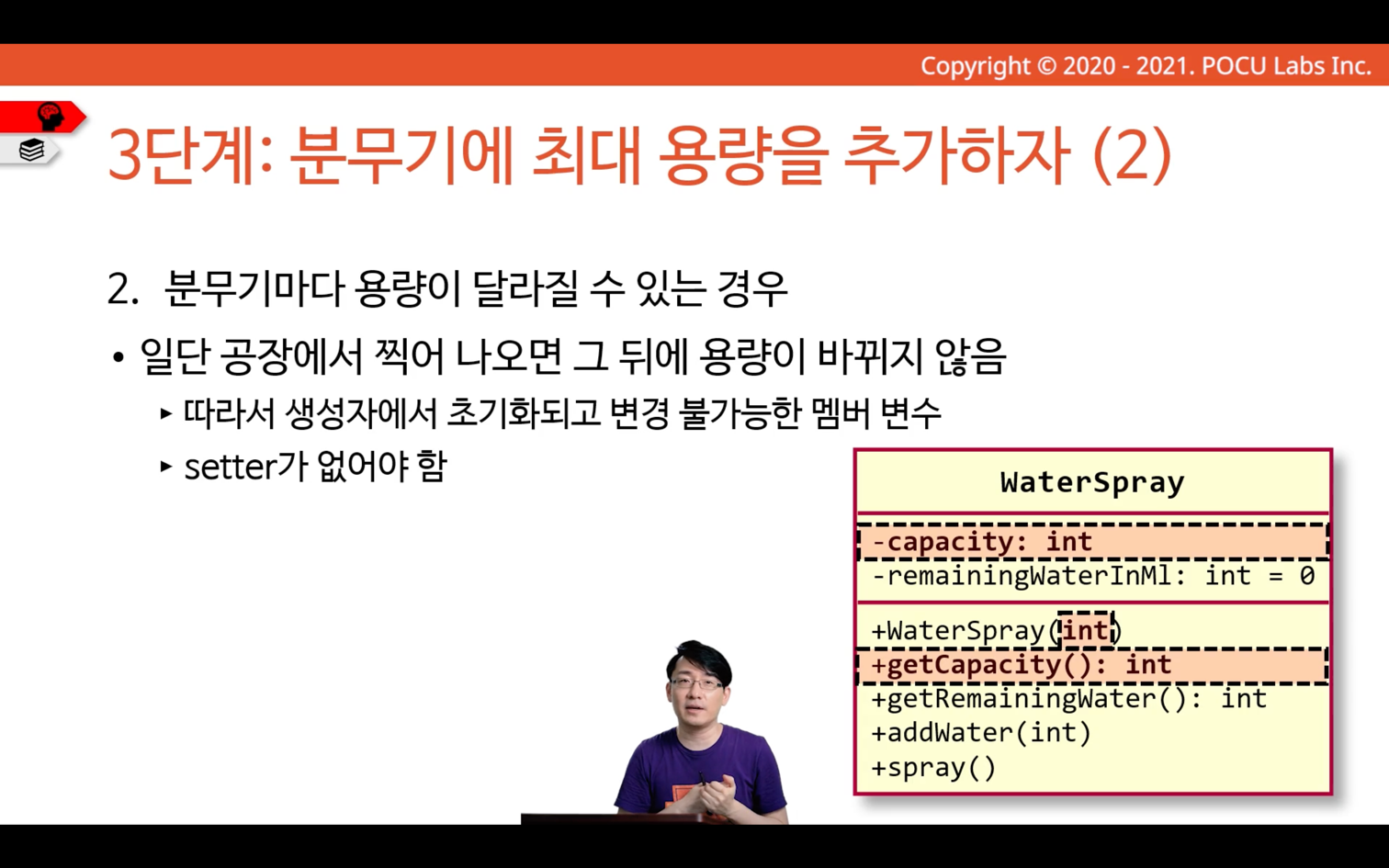 Copyright © 2020 - 2021. POCU Labs Inc.

3단계: 분무기에 최대 용량을 추가하자 (2)

2. 분무기마다 용량이 달라질 수 있는 경우

• 일단 공장에서 찍어 나오면 그 뒤에 용량이 바뀌지 않음

▸ 따라서 생성자에서 초기화되고 변경 불가능한 멤버 변수

▸ setter가 없어야 함

WaterSpray

-capacity: int
-remainingWaterInMl: int = 0

+WaterSpray(int)
+getCapacity(): int
+getRemainingWater(): int
+addWater(int)
+spray()